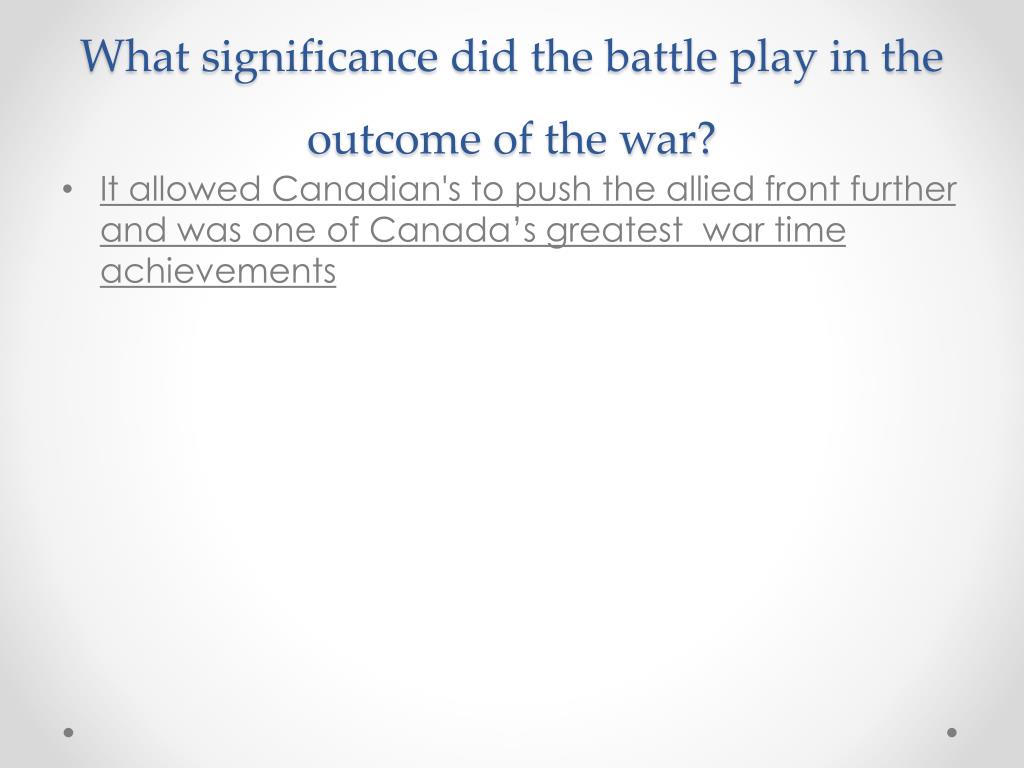 What significance did the battle play in the outcome of the war?

• It allowed Canadian's to push the allied front further and was one of Canada’s greatest war time achievements